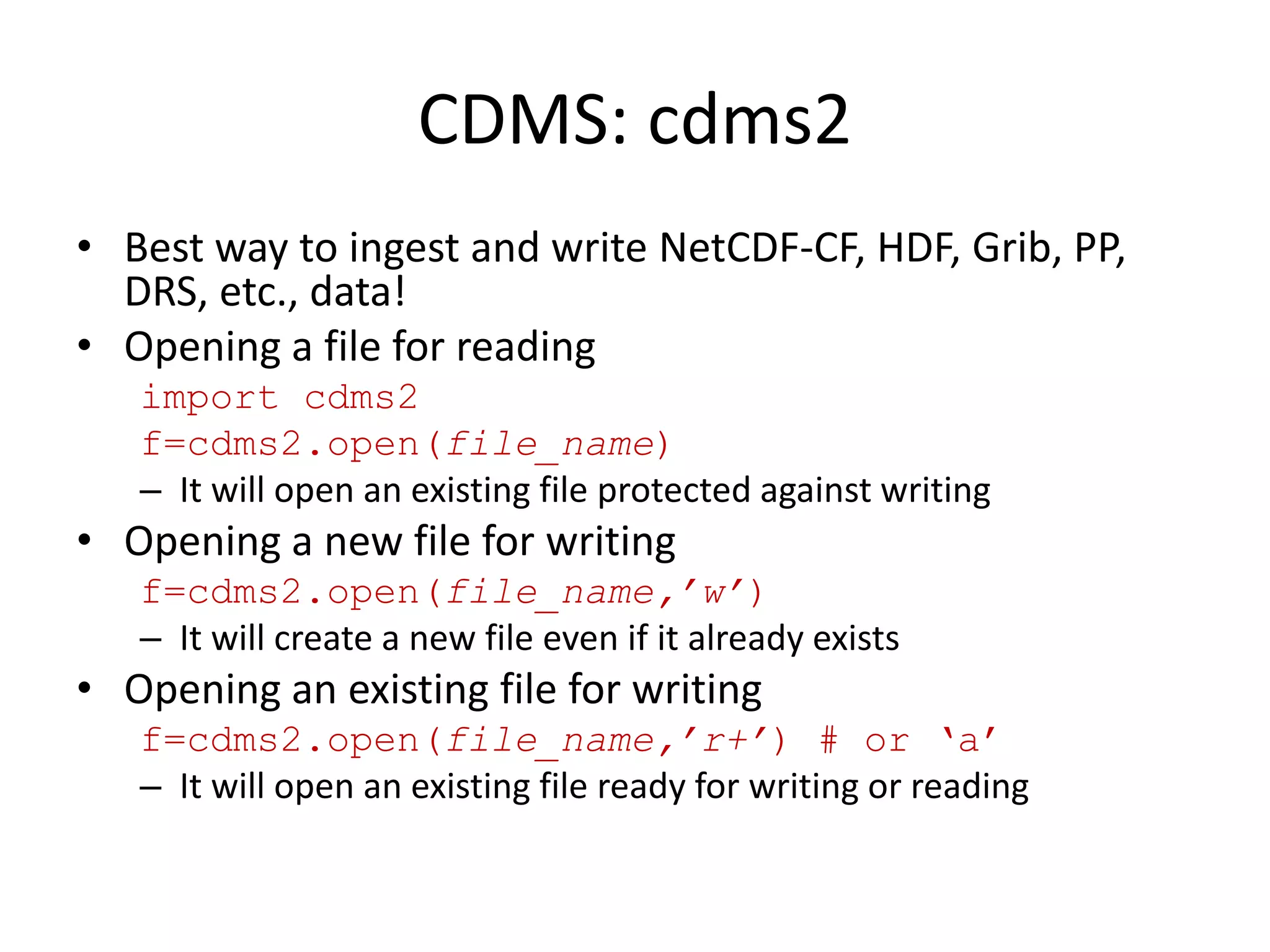 CDMS: cdms2

• Best way to ingest and write NetCDF-CF, HDF, Grib, PP, DRS, etc., data!
• Opening a file for reading
import cdms2
f=cdms2.open(file_name)
– It will open an existing file protected against writing
• Opening a new file for writing
f=cdms2.open(file_name,’w’)
– It will create a new file even if it already exists
• Opening an existing file for writing
f=cdms2.open(file_name,’r+’) # or ‘a’
– It will open an existing file ready for writing or reading